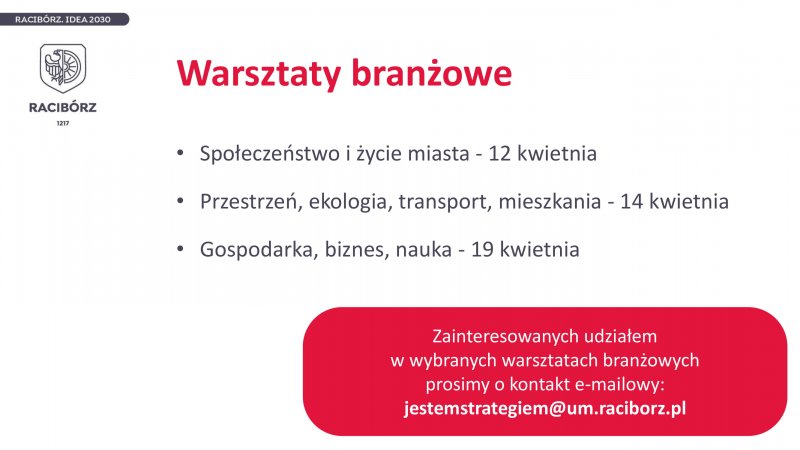 RACIBÓRZ. IDEA 2030

RACIBÓRZ
1217

Warsztaty branżowe

• Społeczeństwo i życie miasta - 12 kwietnia

• Przestrzeń, ekologia, transport, mieszkania - 14 kwietnia

• Gospodarka, biznes, nauka - 19 kwietnia

Zainteresowanych udziałem w wybranych warsztatach branżowych prosimy o kontakt e-mailowy: jestemstrategiem@um.raciborz.pl